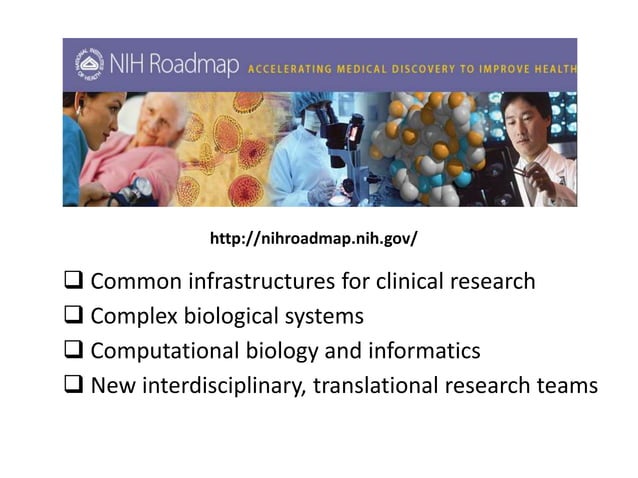 NATIONAL INSTITUTES OF HEALTH NIH Roadmap ACCELERATING MEDICAL DISCOVERY TO IMPROVE HEALTH

http://nihroadmap.nih.gov/

❑ Common infrastructures for clinical research
❑ Complex biological systems
❑ Computational biology and informatics
❑ New interdisciplinary, translational research teams